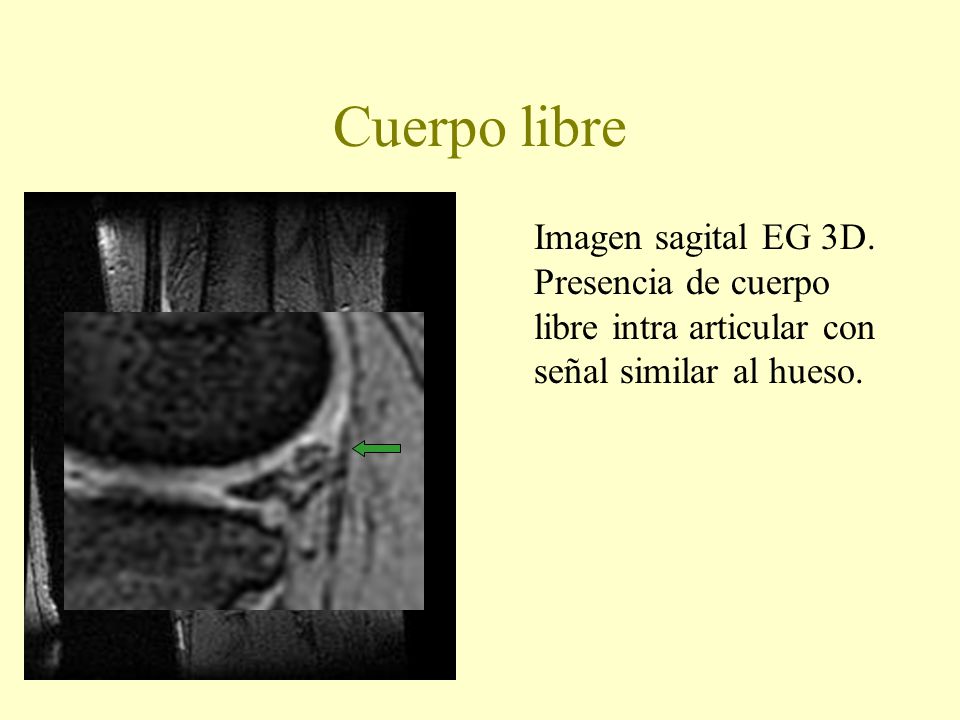 Cuerpo libre

Imagen sagital EG 3D. Presencia de cuerpo libre intra articular con señal similar al hueso.